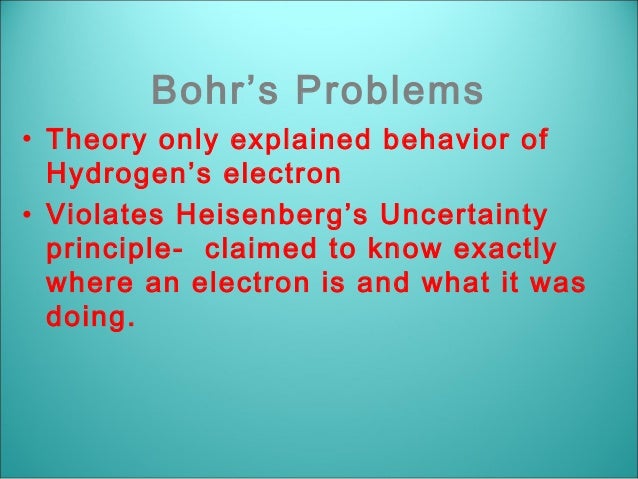 Bohr’s Problems

• Theory only explained behavior of Hydrogen’s electron

• Violates Heisenberg’s Uncertainty principle- claimed to know exactly where an electron is and what it was doing.